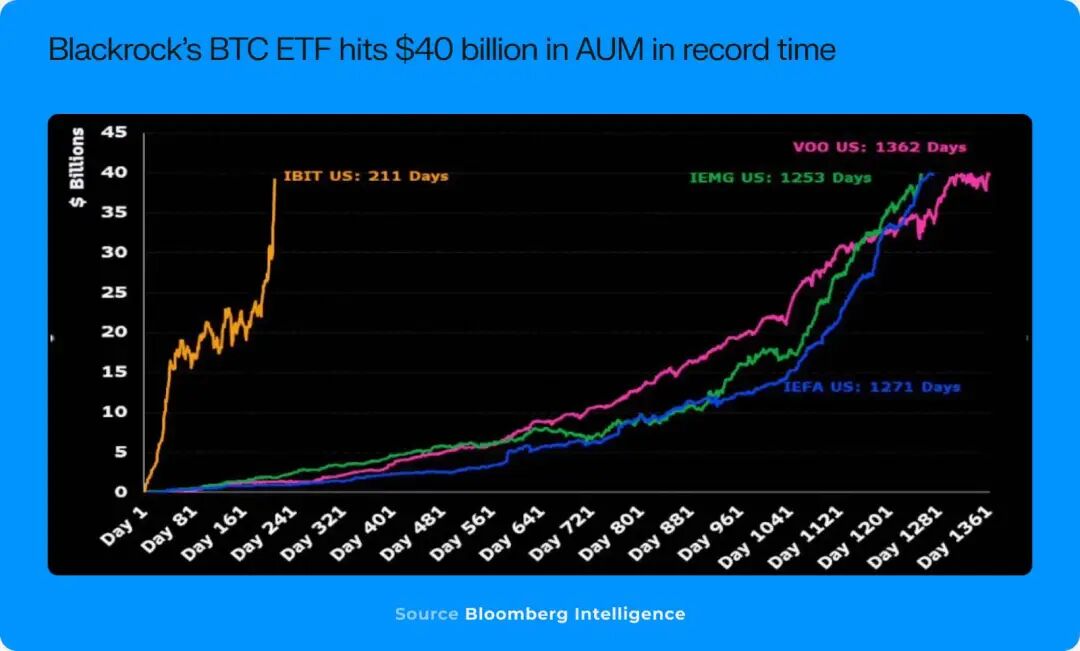 Blackrock's BTC ETF hits $40 billion in AUM in record time

$ Billions

45
40
35
30
25
20
15
10
5
0

IBIT US: 211 Days

VOO US: 1362 Days

IEMG US: 1253 Days

IEFA US: 1271 Days

Day 1
Day 81
Day 161
Day 241
Day 321
Day 401
Day 481
Day 561
Day 641
Day 721
Day 801
Day 881
Day 961
Day 1041
Day 1121
Day 1201
Day 1281
Day 1361

Source Bloomberg Intelligence